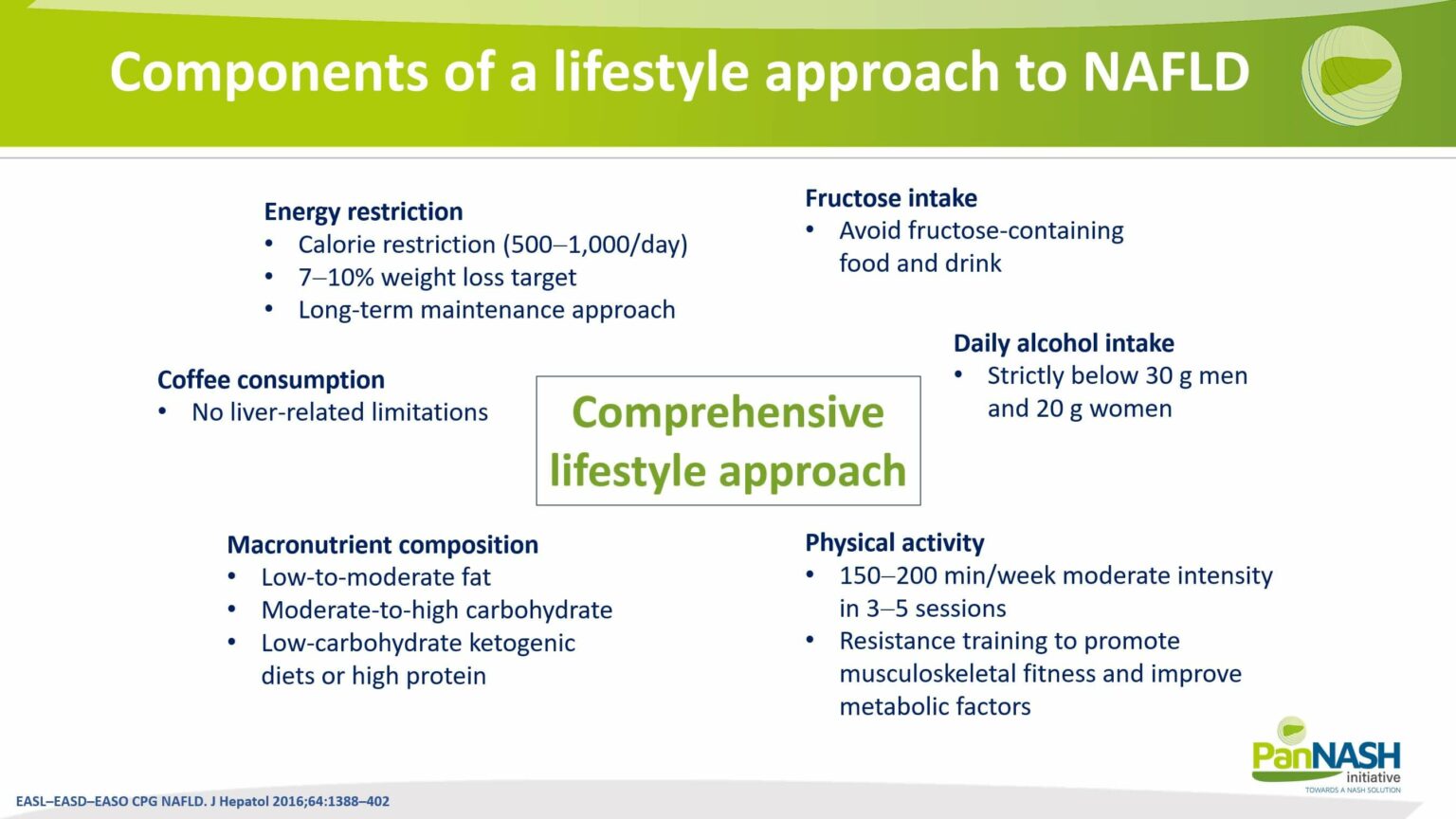 Components of a lifestyle approach to NAFLD

Energy restriction
• Calorie restriction (500–1,000/day)
• 7–10% weight loss target
• Long-term maintenance approach

Fructose intake
• Avoid fructose-containing food and drink

Daily alcohol intake
• Strictly below 30 g men and 20 g women

Coffee consumption
• No liver-related limitations

Comprehensive lifestyle approach

Macronutrient composition
• Low-to-moderate fat
• Moderate-to-high carbohydrate
• Low-carbohydrate ketogenic diets or high protein

Physical activity
• 150–200 min/week moderate intensity in 3–5 sessions
• Resistance training to promote musculoskeletal fitness and improve metabolic factors

PanNASH initiative
TOWARDS A NASH SOLUTION

EASL–EASD–EASO CPG NAFLD. J Hepatol 2016;64:1388–402